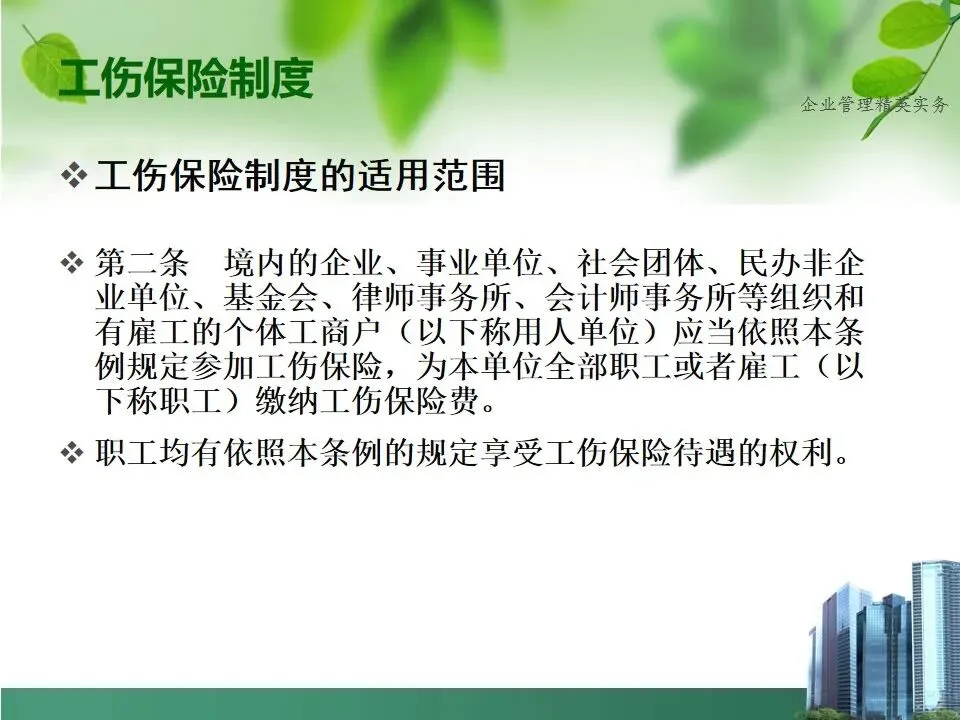 工伤保险制度

企业管理精英实务

❖ 工伤保险制度的适用范围

❖ 第二条　境内的企业、事业单位、社会团体、民办非企业单位、基金会、律师事务所、会计师事务所等组织和有雇工的个体工商户（以下称用人单位）应当依照本条例规定参加工伤保险，为本单位全部职工或者雇工（以下称职工）缴纳工伤保险费。

❖ 职工均有依照本条例的规定享受工伤保险待遇的权利。